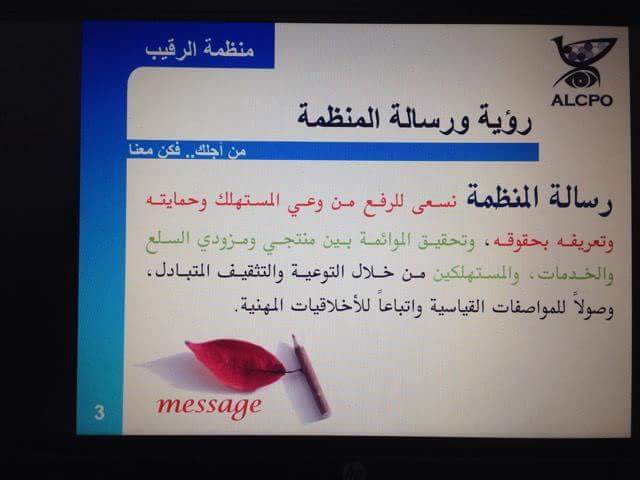 منظمة الرقيب

ALCPO

رؤية ورسالة المنظمة

من أجلك.. فكن معنا

رسالة المنظمة نسعى للرفع من وعي المستهلك وحمايته وتعريفه بحقوقه، وتحقيق الموائمة بين منتجي ومزودي السلع والخدمات، والمستهلكين من خلال التوعية والتثقيف المتبادل، وصولاً للمواصفات القياسية واتباعاً للأخلاقيات المهنية.

message

3